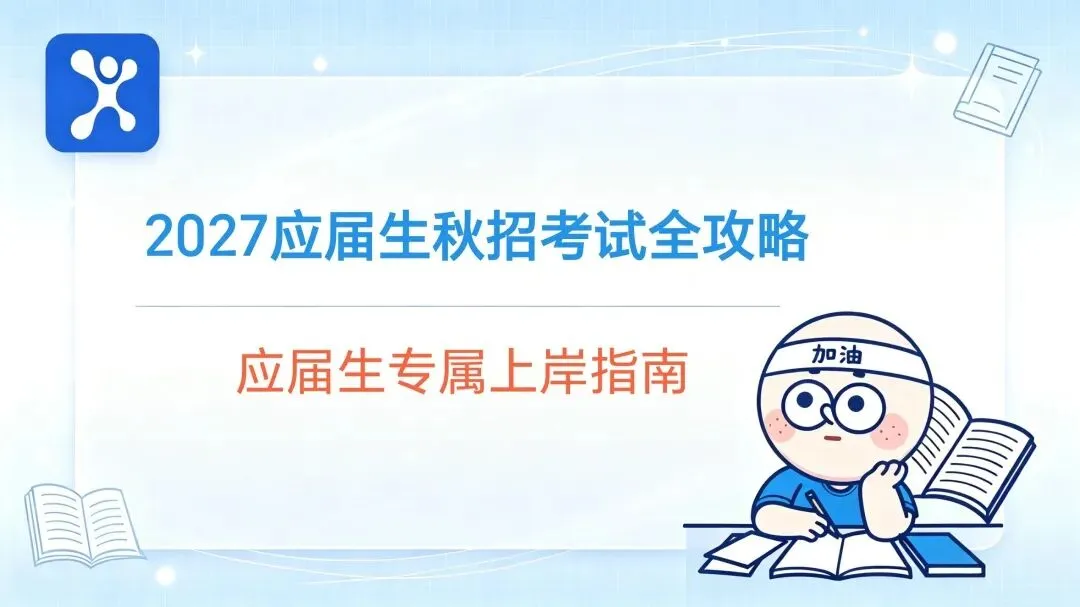 2027应届生秋招考试全攻略

应届生专属上岸指南

加油